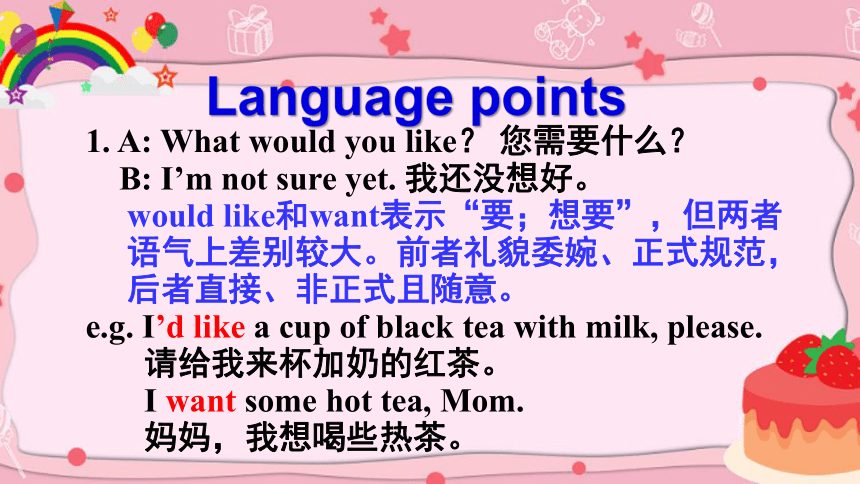 Language points

1. A: What would you like？ 您需要什么？

B: I’m not sure yet. 我还没想好。

would like和want表示“要；想要”，但两者语气上差别较大。前者礼貌委婉、正式规范，后者直接、非正式且随意。

e.g. I’d like a cup of black tea with milk, please.

请给我来杯加奶的红茶。

I want some hot tea, Mom.

妈妈，我想喝些热茶。